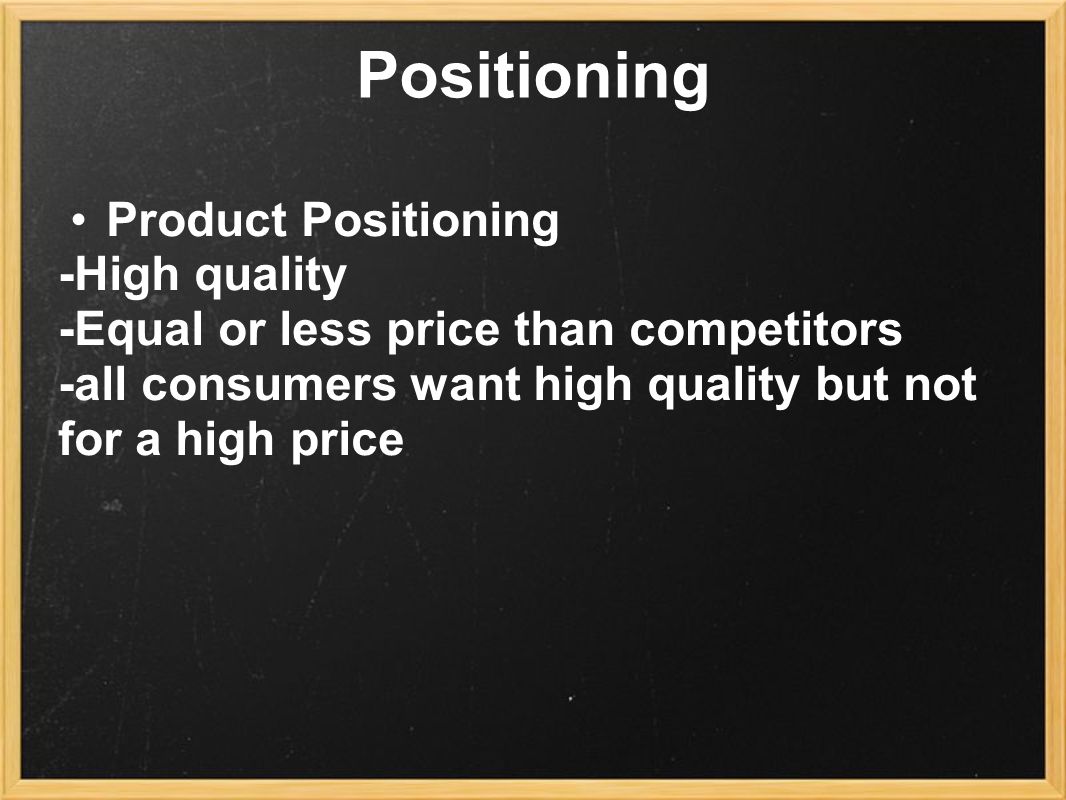 Positioning

• Product Positioning
-High quality
-Equal or less price than competitors
-all consumers want high quality but not for a high price